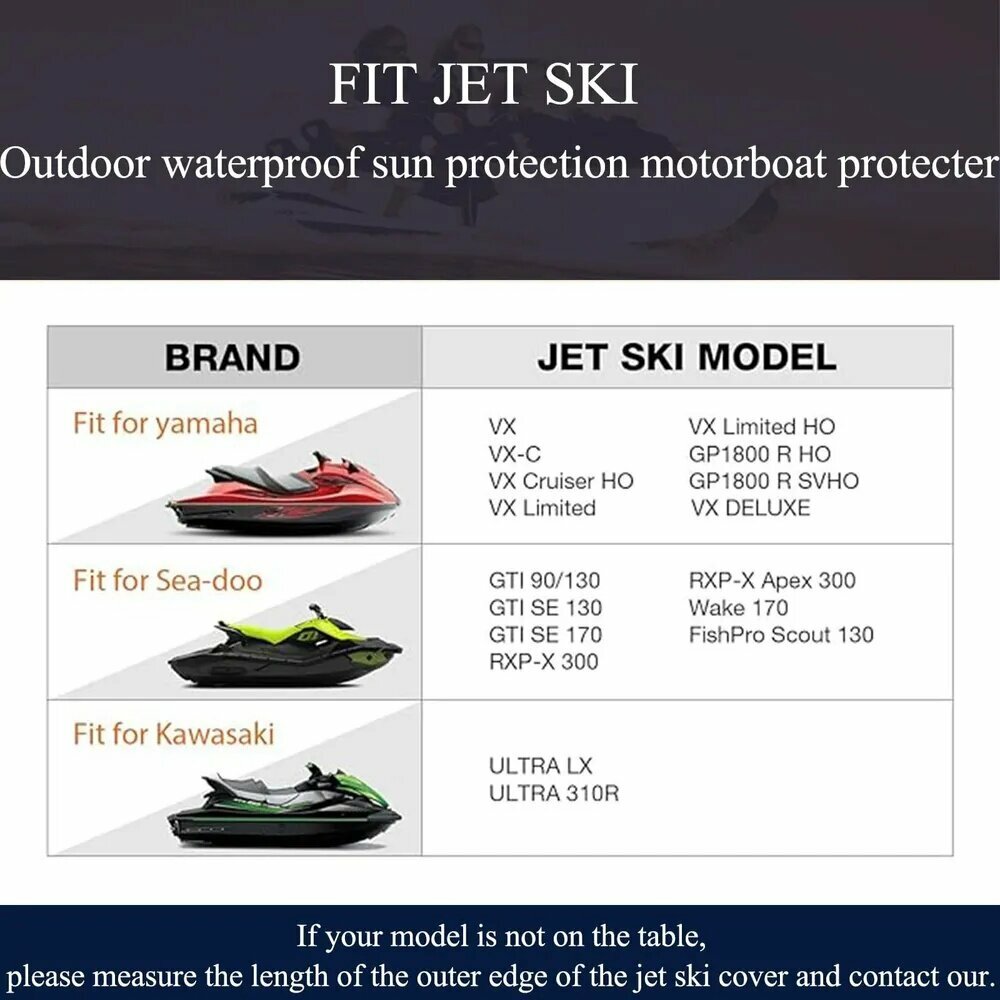 FIT JET SKI

Outdoor waterproof sun protection motorboat protecter

| BRAND | JET SKI MODEL |
|---|---|
| Fit for yamaha | VX VX-C VX Cruiser HO VX Limited VX Limited HO GP1800 R HO GP1800 R SVHO VX DELUXE |
| Fit for Sea-doo | GTI 90/130 GTI SE 130 GTI SE 170 RXP-X 300 RXP-X Apex 300 Wake 170 FishPro Scout 130 |
| Fit for Kawasaki | ULTRA LX ULTRA 310R |

If your model is not on the table,
please measure the length of the outer edge of the jet ski cover and contact our.